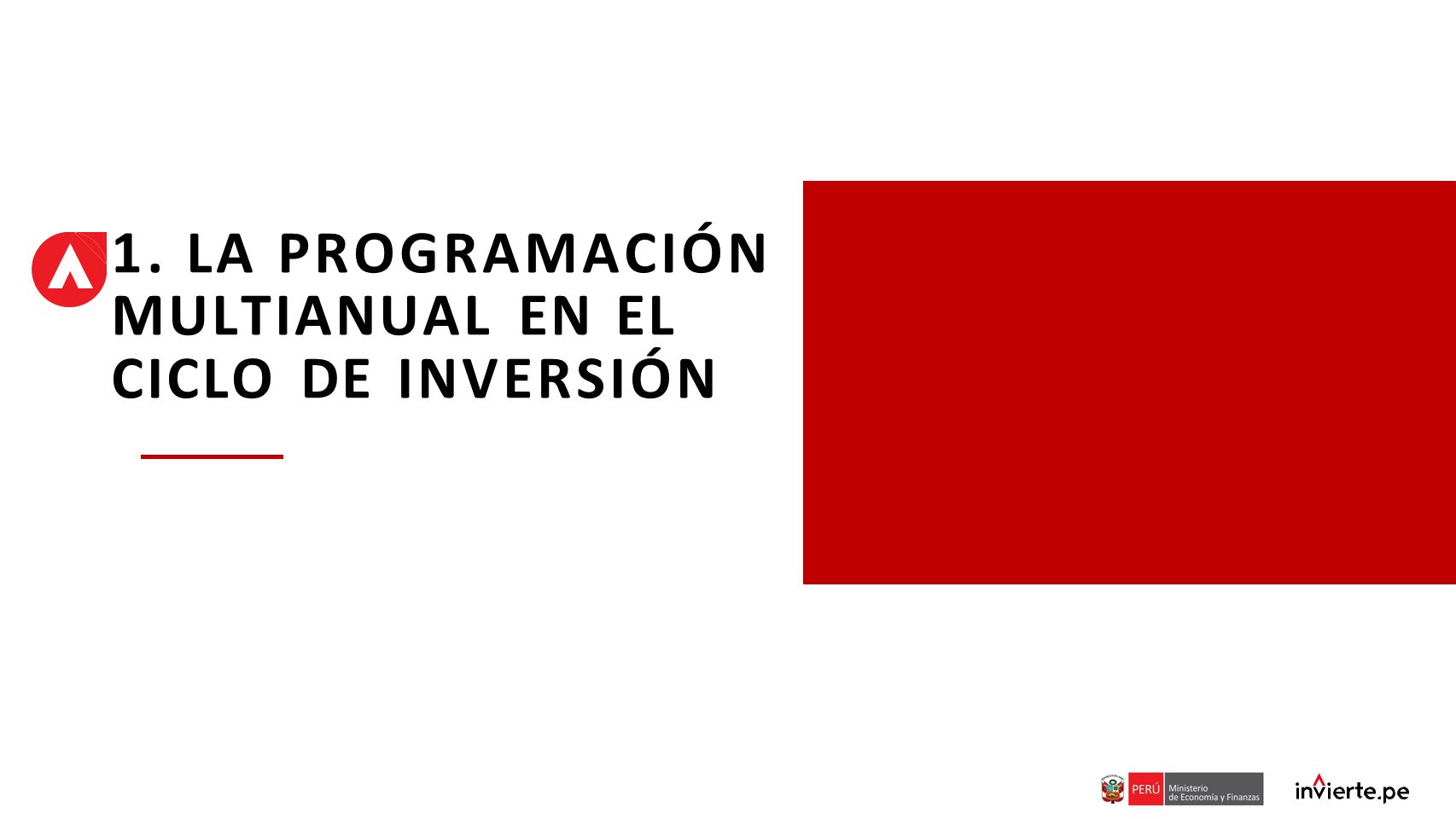 1. LA PROGRAMACIÓN MULTIANUAL EN EL CICLO DE INVERSIÓN

PERÚ Ministerio de Economía y Finanzas

invierte.pe